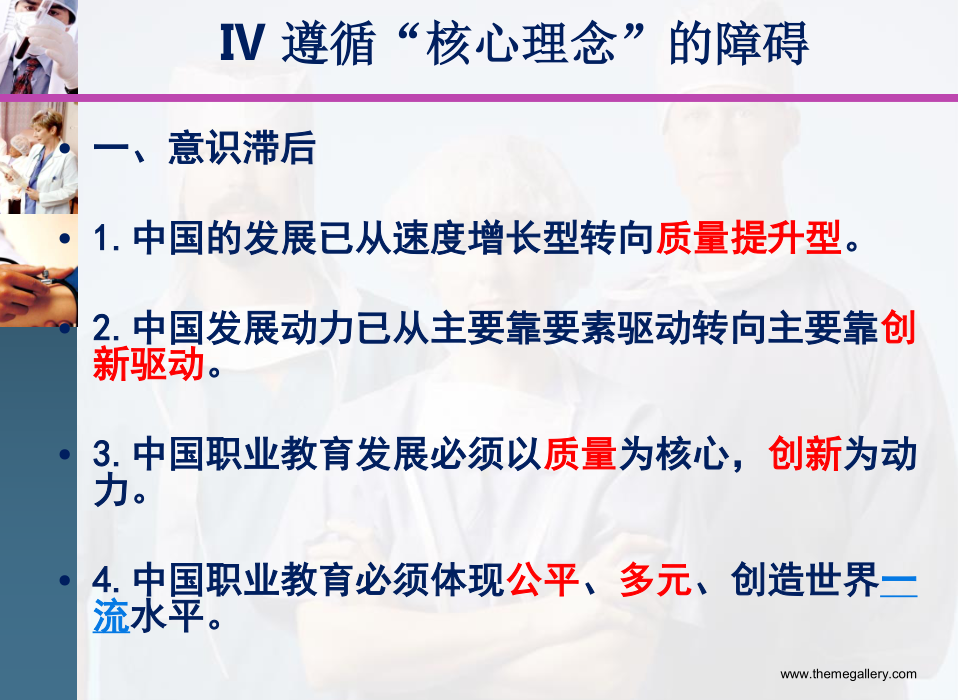 IV 遵循“核心理念”的障碍

• 一、意识滞后

• 1. 中国的发展已从速度增长型转向质量提升型。

• 2. 中国发展动力已从主要靠要素驱动转向主要靠创新驱动。

• 3. 中国职业教育发展必须以质量为核心，创新为动力。

• 4. 中国职业教育必须体现公平、多元、创造世界一流水平。

www.themegallery.com